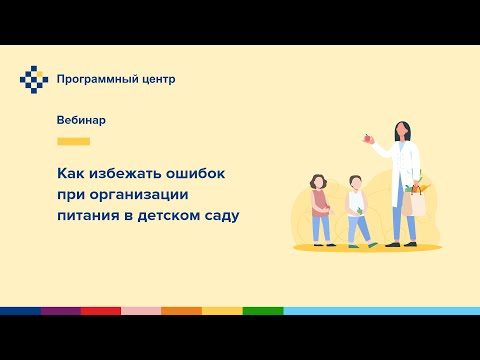 Программный центр

Вебинар

Как избежать ошибок при организации питания в детском саду